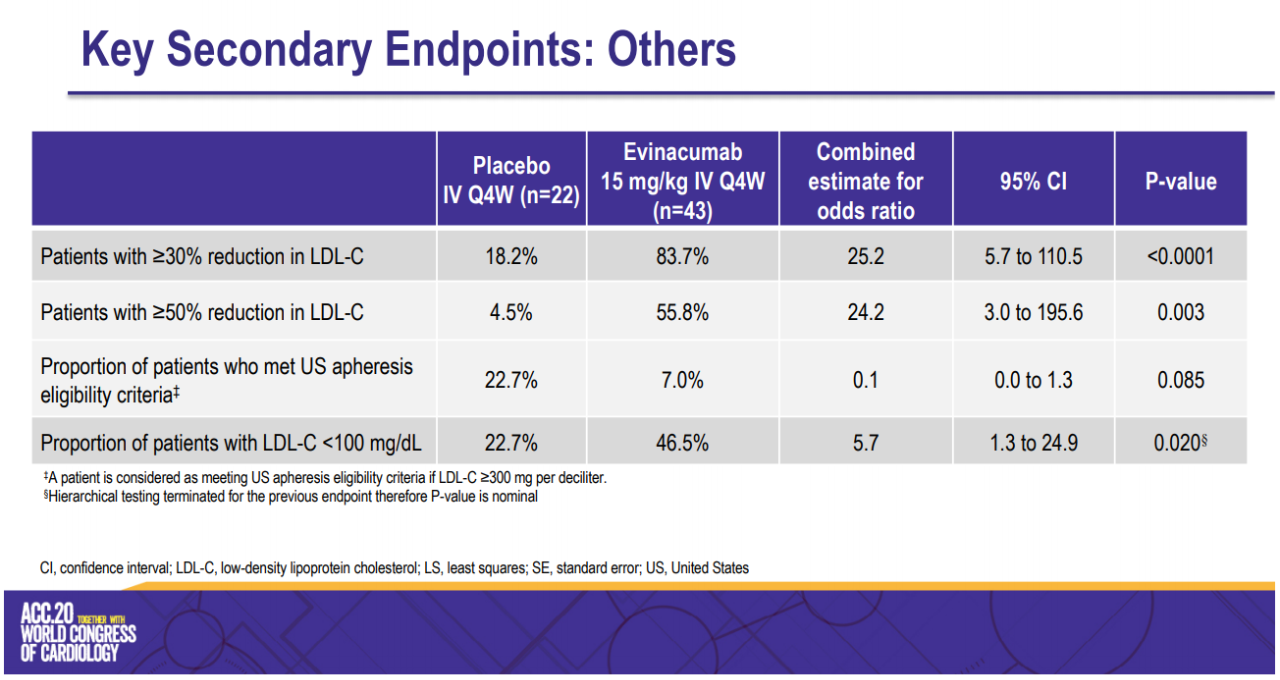 Key Secondary Endpoints: Others

| | Placebo IV Q4W (n=22) | Evinacumab 15 mg/kg IV Q4W (n=43) | Combined estimate for odds ratio | 95% CI | P-value |
|---|---|---|---|---|---|
| Patients with ≥30% reduction in LDL-C | 18.2% | 83.7% | 25.2 | 5.7 to 110.5 | <0.0001 |
| Patients with ≥50% reduction in LDL-C | 4.5% | 55.8% | 24.2 | 3.0 to 195.6 | 0.003 |
| Proportion of patients who met US apheresis eligibility criteria‡ | 22.7% | 7.0% | 0.1 | 0.0 to 1.3 | 0.085 |
| Proportion of patients with LDL-C <100 mg/dL | 22.7% | 46.5% | 5.7 | 1.3 to 24.9 | 0.020§ |

‡A patient is considered as meeting US apheresis eligibility criteria if LDL-C ≥300 mg per deciliter.
§Hierarchical testing terminated for the previous endpoint therefore P-value is nominal

CI, confidence interval; LDL-C, low-density lipoprotein cholesterol; LS, least squares; SE, standard error; US, United States

ACC.20 TOGETHER WITH WORLD CONGRESS OF CARDIOLOGY